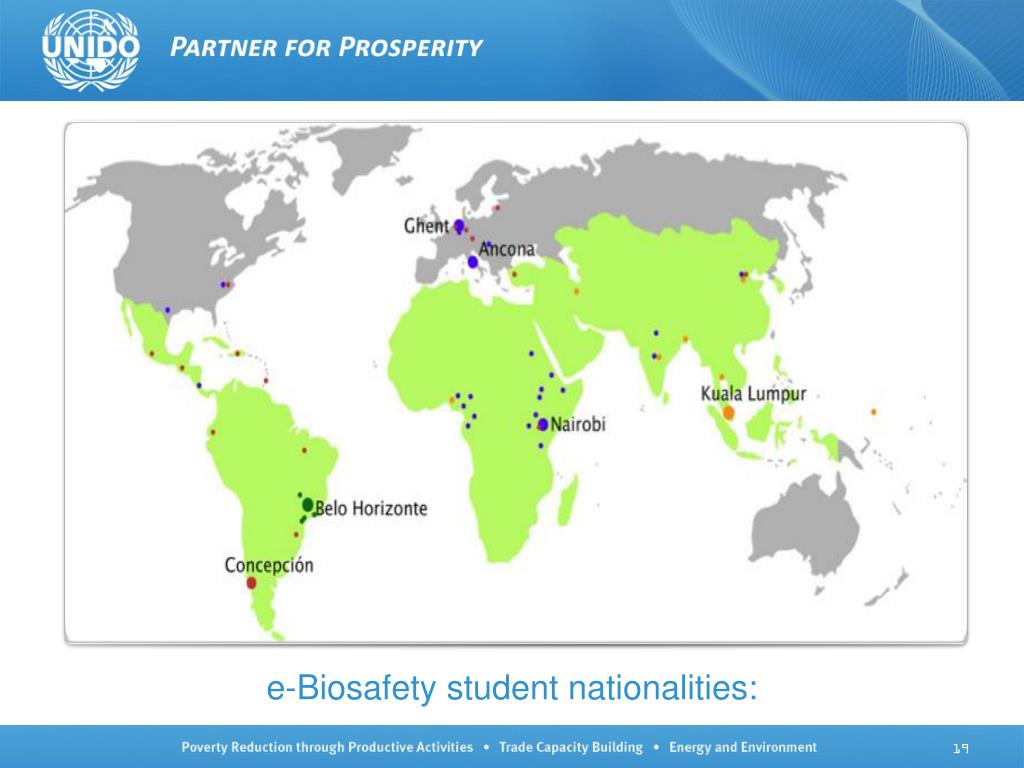 UNIDO PARTNER FOR PROSPERITY

Ghent
Ancona
Kuala Lumpur
Nairobi
Belo Horizonte
Concepción

e-Biosafety student nationalities:

Poverty Reduction through Productive Activities • Trade Capacity Building • Energy and Environment

19